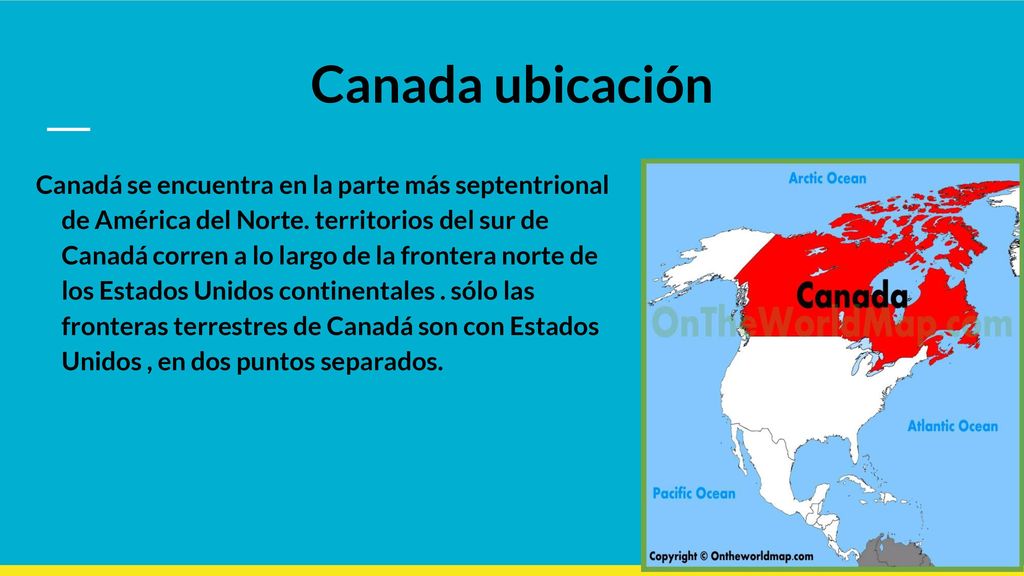 Canada ubicación

Canadá se encuentra en la parte más septentrional de América del Norte. territorios del sur de Canadá corren a lo largo de la frontera norte de los Estados Unidos continentales . sólo las fronteras terrestres de Canadá son con Estados Unidos , en dos puntos separados.

Arctic Ocean
Canada
OnTheWorldMap.com
Atlantic Ocean
Pacific Ocean
Copyright © Ontheworldmap.com